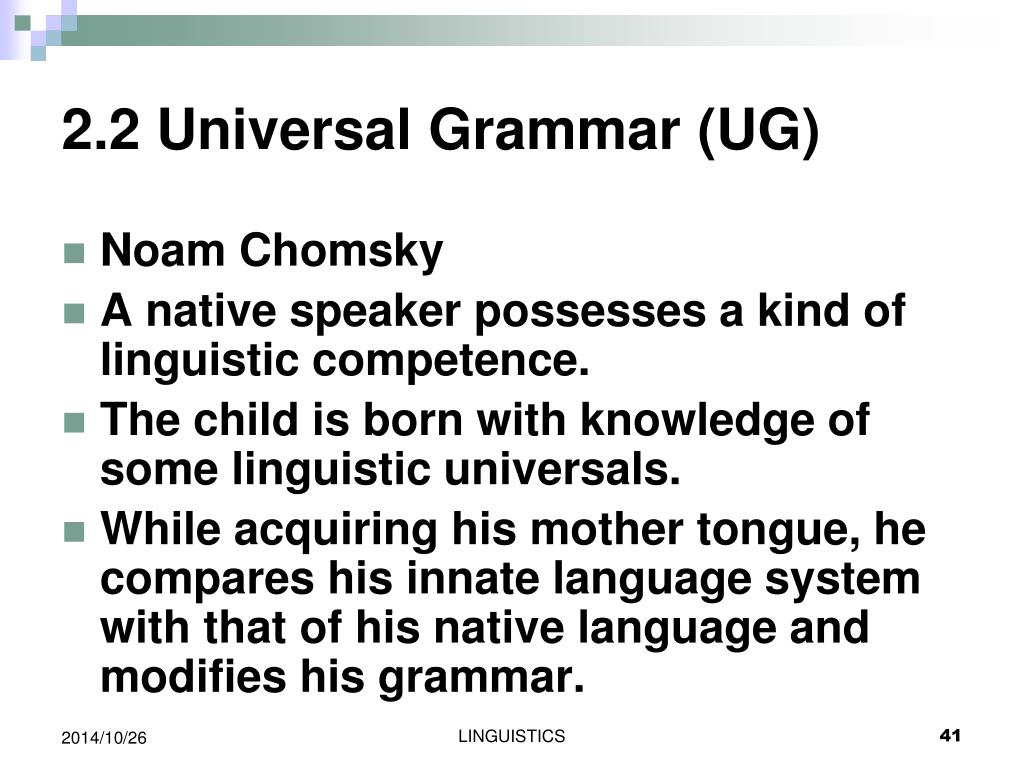 2.2 Universal Grammar (UG)

Noam Chomsky

A native speaker possesses a kind of linguistic competence.

The child is born with knowledge of some linguistic universals.

While acquiring his mother tongue, he compares his innate language system with that of his native language and modifies his grammar.

2014/10/26

LINGUISTICS

41